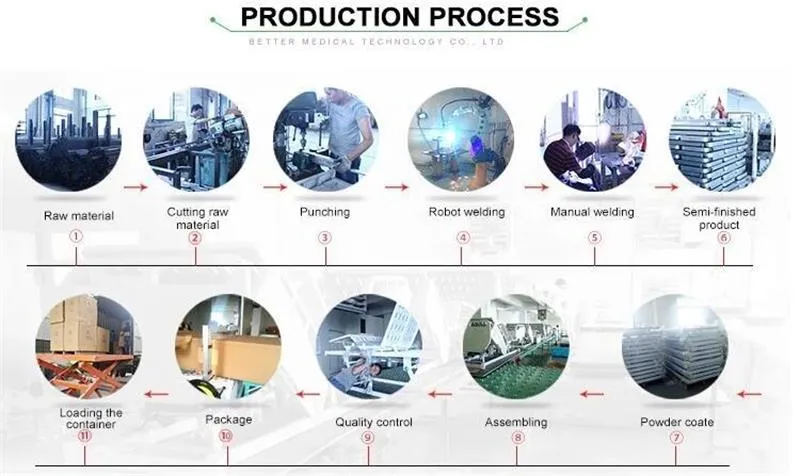 PRODUCTION PROCESS

BETTER MEDICAL TECHNOLOGY CO., LTD

Raw material
①

Cutting raw material
②

Punching
③

Robot welding
④

Manual welding
⑤

Semi-finished product
⑥

Loading the container
⑪

Package
⑩

Quality control
⑨

Assembling
⑧

Powder coate
⑦